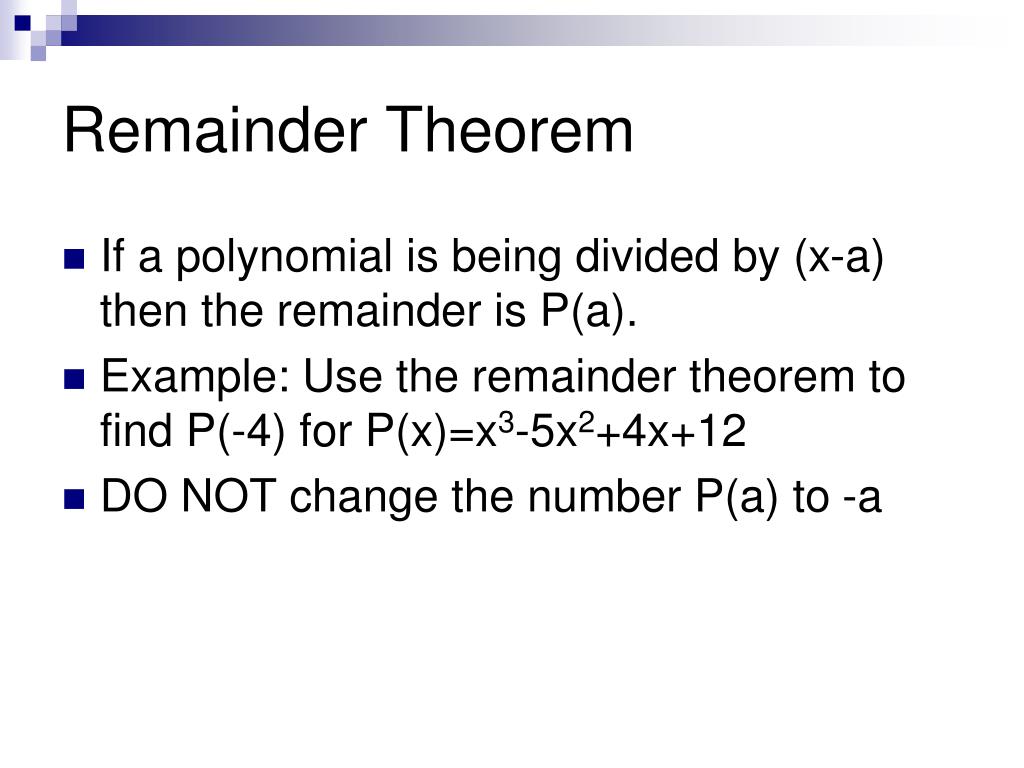 Remainder Theorem

If a polynomial is being divided by (x-a) then the remainder is P(a).

Example: Use the remainder theorem to find P(-4) for $P(x)=x^3-5x^2+4x+12$

DO NOT change the number P(a) to -a